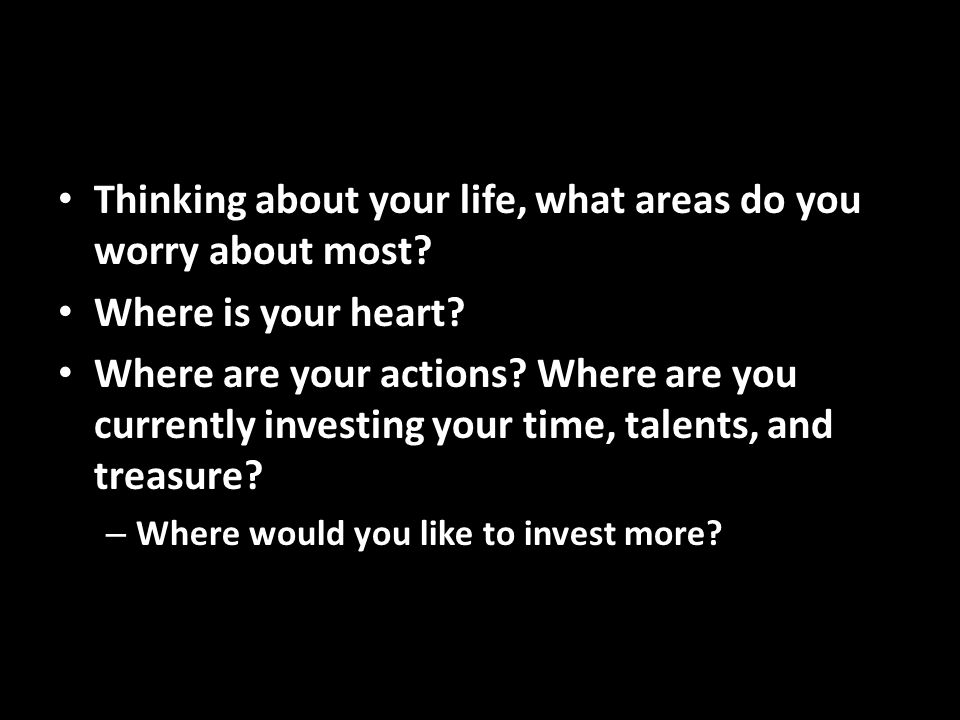 • Thinking about your life, what areas do you worry about most?
• Where is your heart?
• Where are your actions? Where are you currently investing your time, talents, and treasure?
– Where would you like to invest more?